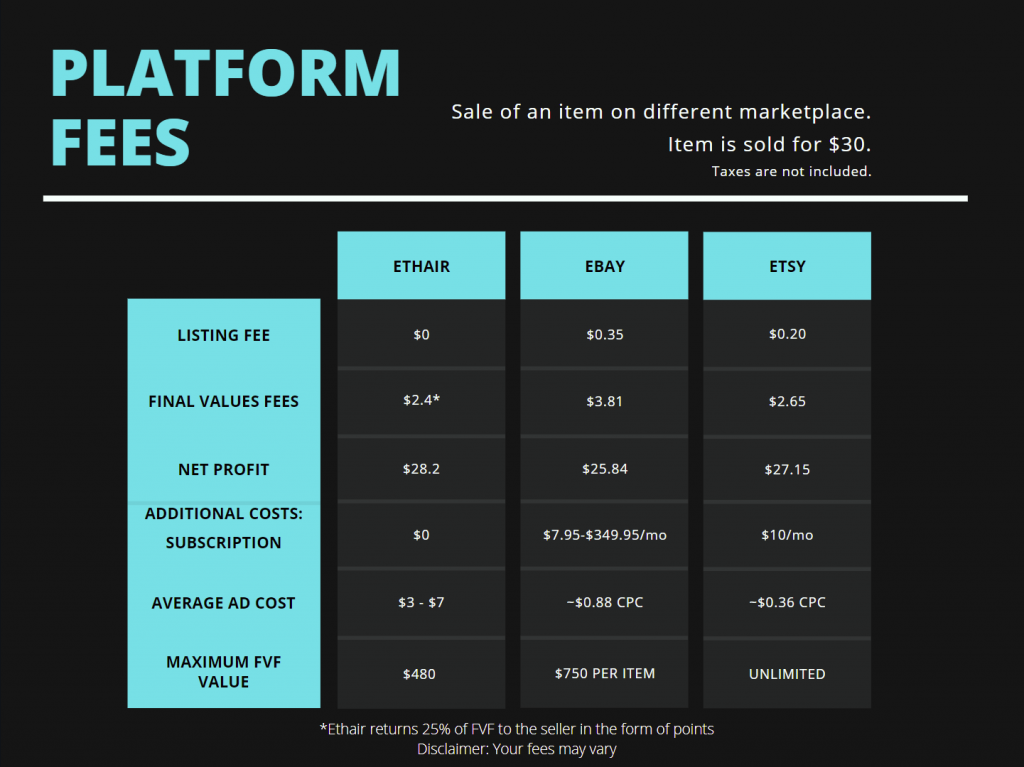 PLATFORM FEES

Sale of an item on different marketplace.

Item is sold for $30.

Taxes are not included.

| | ETHAIR | EBAY | ETSY |
|---|---|---|---|
| LISTING FEE | $0 | $0.35 | $0.20 |
| FINAL VALUES FEES | $2.4* | $3.81 | $2.65 |
| NET PROFIT | $28.2 | $25.84 | $27.15 |
| ADDITIONAL COSTS: SUBSCRIPTION | $0 | $7.95-$349.95/mo | $10/mo |
| AVERAGE AD COST | $3 - $7 | ~$0.88 CPC | ~$0.36 CPC |
| MAXIMUM FVF VALUE | $480 | $750 PER ITEM | UNLIMITED |

*Ethair returns 25% of FVF to the seller in the form of points
Disclaimer: Your fees may vary